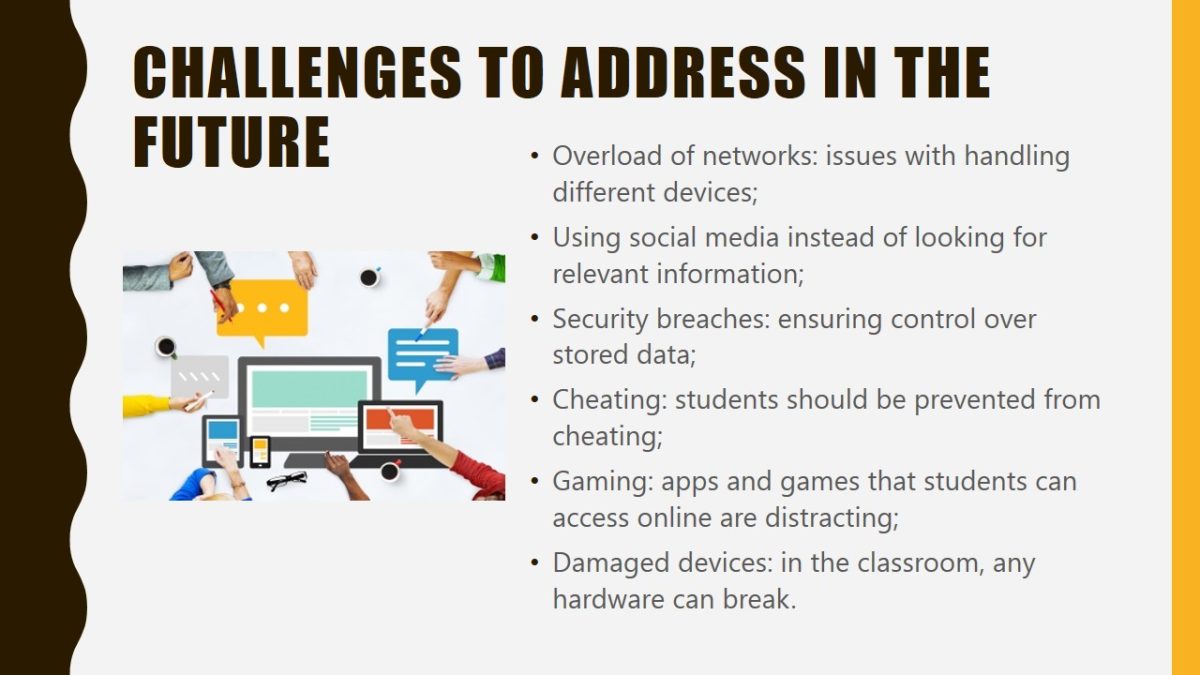 CHALLENGES TO ADDRESS IN THE FUTURE

• Overload of networks: issues with handling different devices;
• Using social media instead of looking for relevant information;
• Security breaches: ensuring control over stored data;
• Cheating: students should be prevented from cheating;
• Gaming: apps and games that students can access online are distracting;
• Damaged devices: in the classroom, any hardware can break.